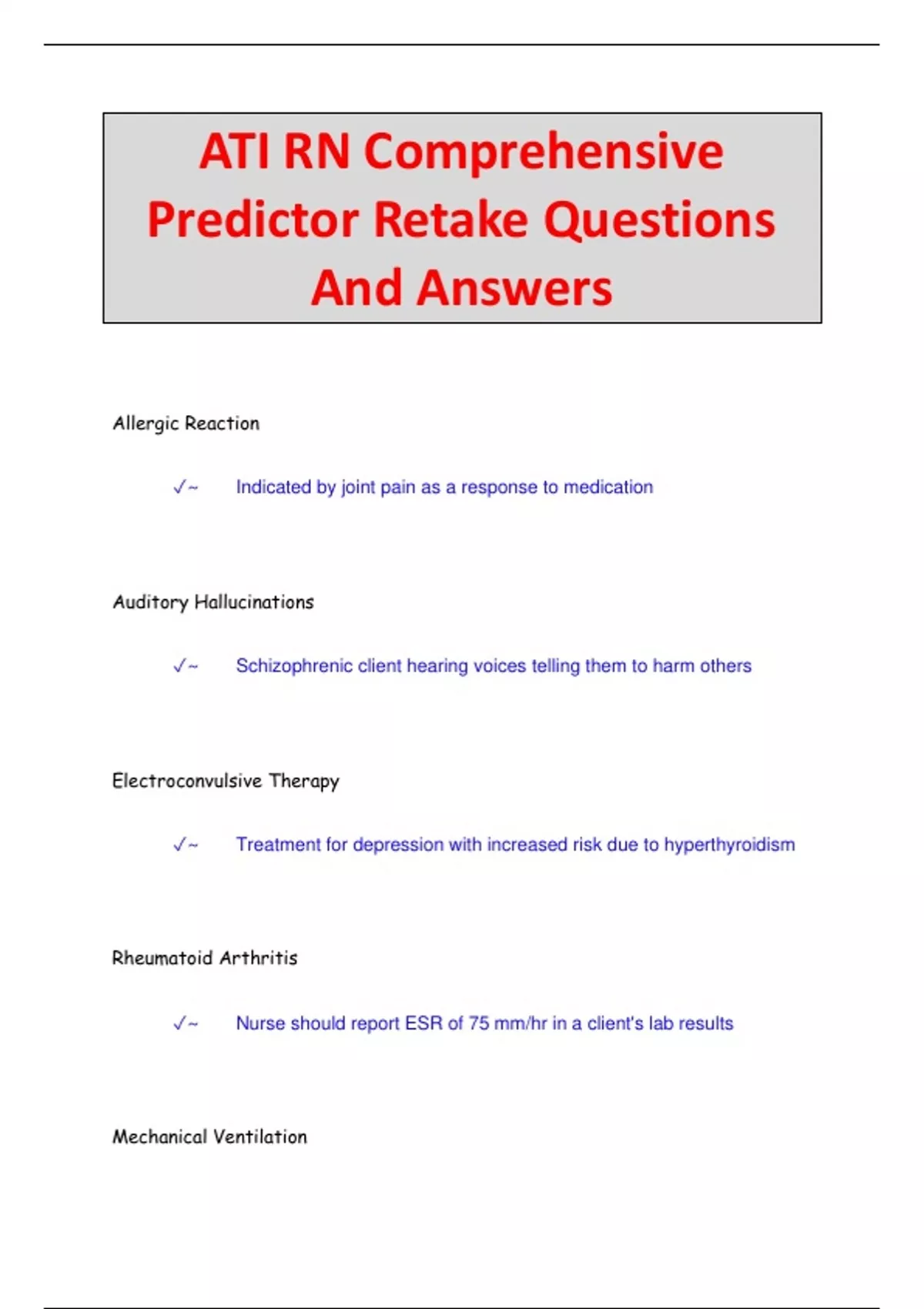 ATI RN Comprehensive Predictor Retake Questions And Answers

Allergic Reaction

✓~ Indicated by joint pain as a response to medication

Auditory Hallucinations

✓~ Schizophrenic client hearing voices telling them to harm others

Electroconvulsive Therapy

✓~ Treatment for depression with increased risk due to hyperthyroidism

Rheumatoid Arthritis

✓~ Nurse should report ESR of 75 mm/hr in a client's lab results

Mechanical Ventilation